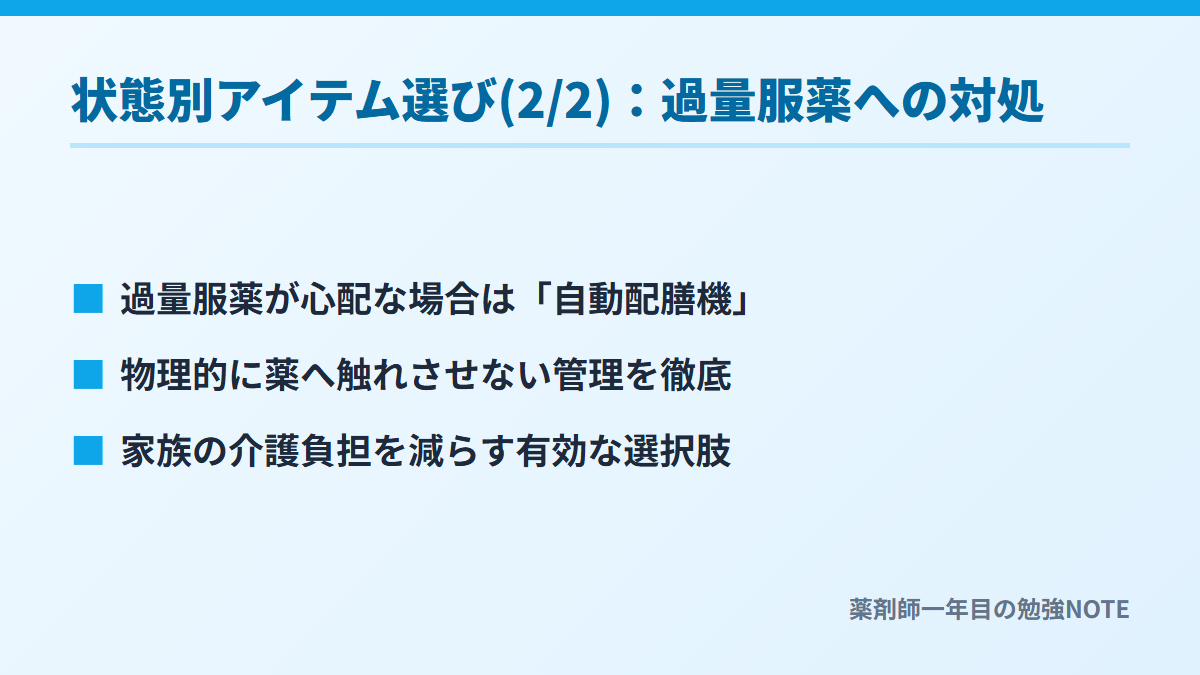 状態別アイテム選び(2/2)：過量服薬への対処

■ 過量服薬が心配な場合は「自動配膳機」

■ 物理的に薬へ触れさせない管理を徹底

■ 家族の介護負担を減らす有効な選択肢

薬剤師一年目の勉強NOTE